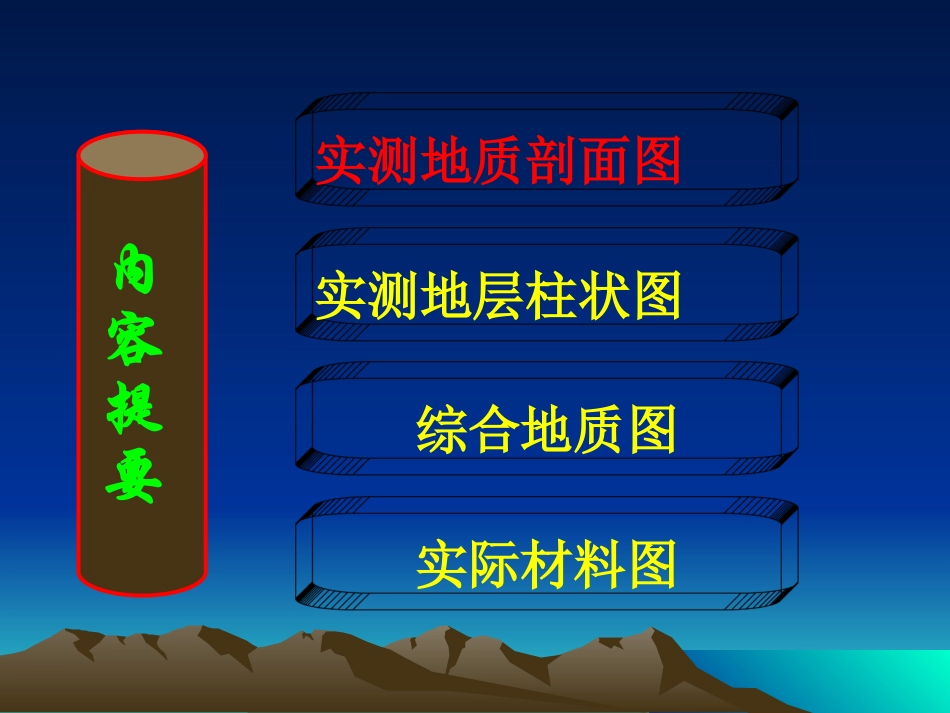 内容提要

实测地质剖面图

实测地层柱状图

综合地质图

实际材料图